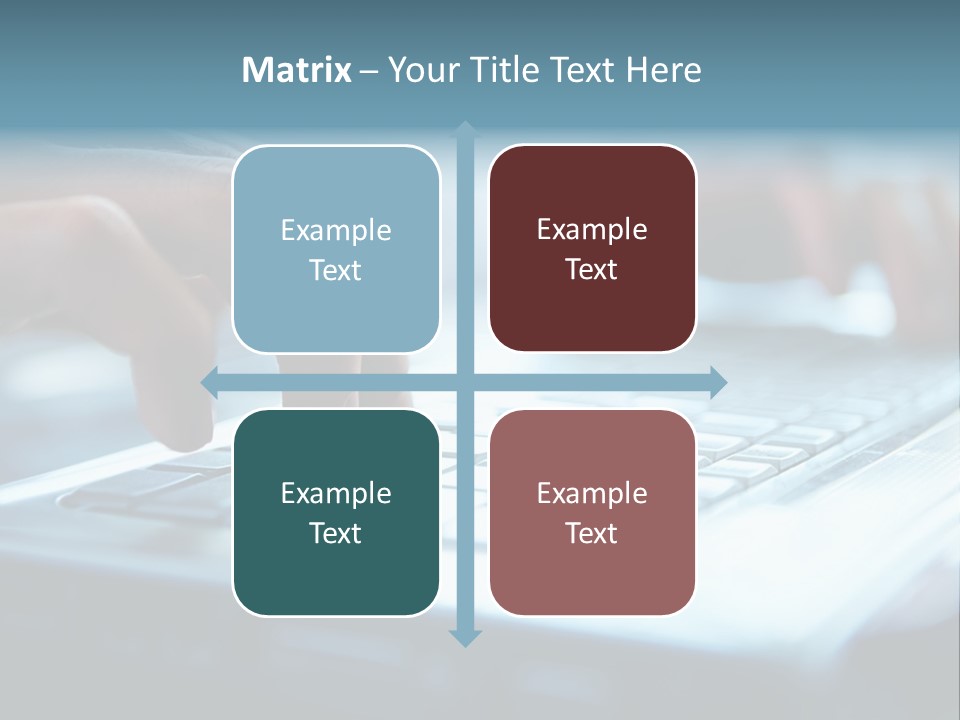 Matrix – Your Title Text Here

Example Text

Example Text

Example Text

Example Text